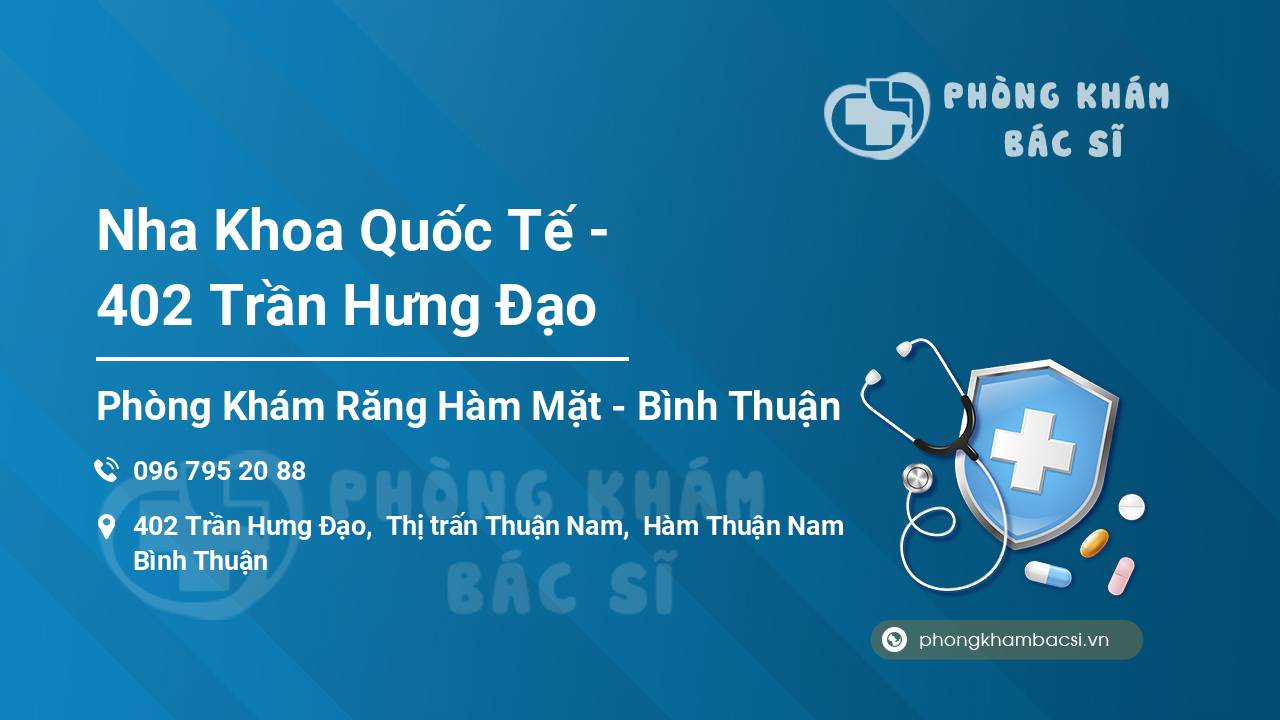 PHÒNG KHÁM
BÁC SĨ

Nha Khoa Quốc Tế -
402 Trần Hưng Đạo

Phòng Khám Răng Hàm Mặt - Bình Thuận

096 795 20 88

402 Trần Hưng Đạo, Thị trấn Thuận Nam, Hàm Thuận Nam Bình Thuận

PHÒNG KHÁM
BÁC SĨ

phongkhambacsi.vn